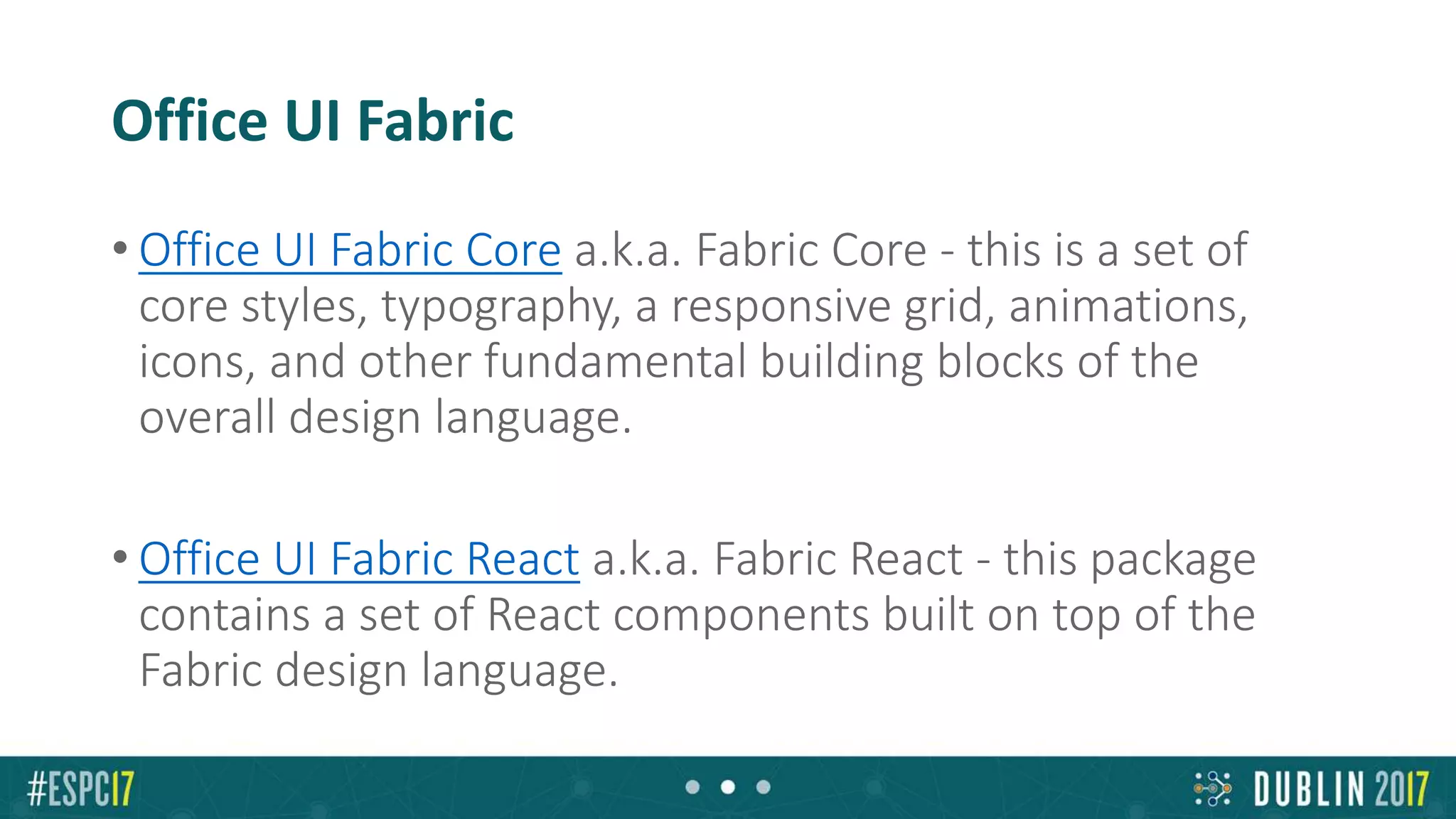 Office UI Fabric

• Office UI Fabric Core a.k.a. Fabric Core - this is a set of core styles, typography, a responsive grid, animations, icons, and other fundamental building blocks of the overall design language.

• Office UI Fabric React a.k.a. Fabric React - this package contains a set of React components built on top of the Fabric design language.

#ESPC17

DUBLIN 2017